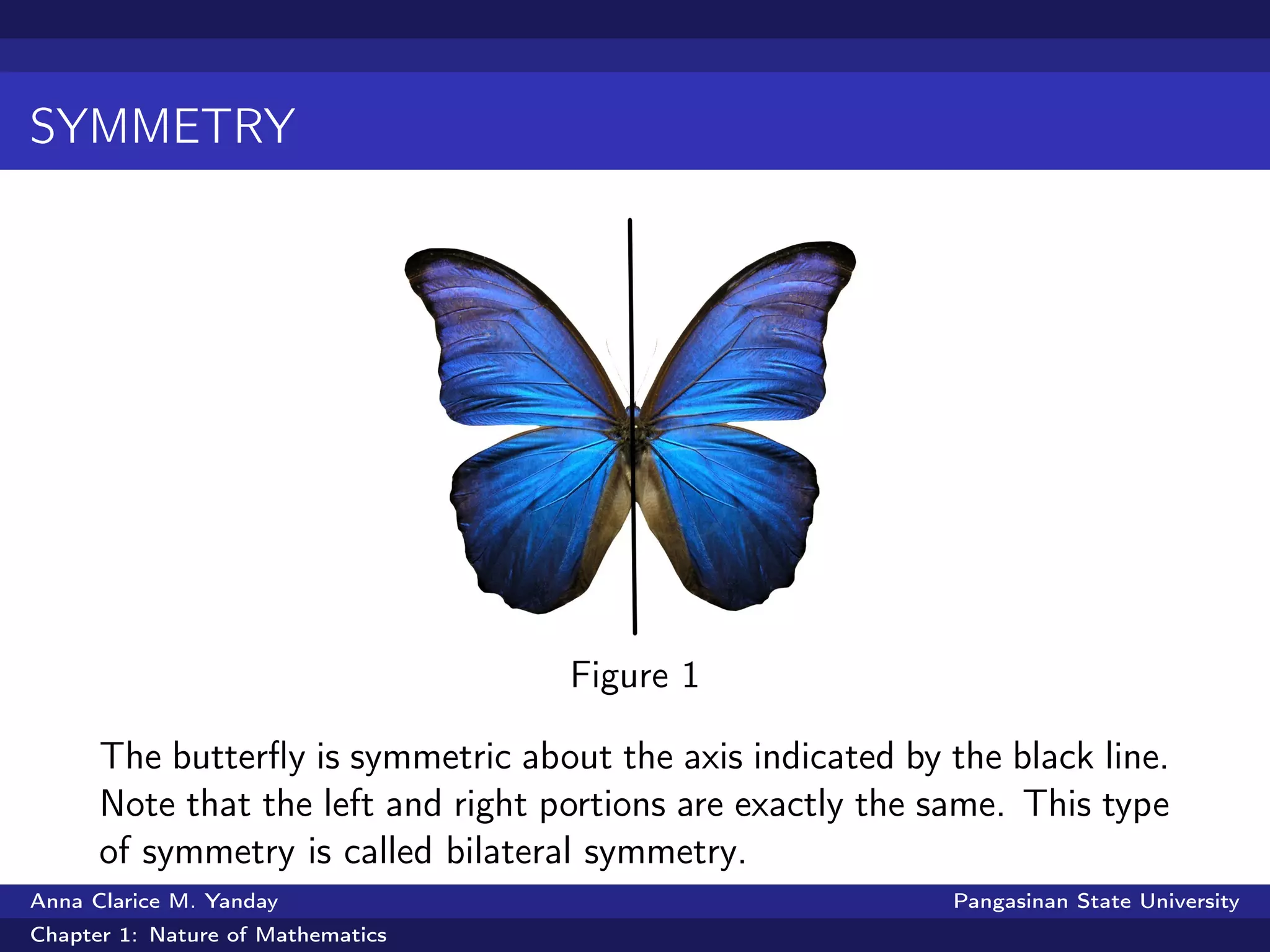 SYMMETRY

Figure 1

The butterfly is symmetric about the axis indicated by the black line. Note that the left and right portions are exactly the same. This type of symmetry is called bilateral symmetry.

Anna Clarice M. Yanday

Pangasinan State University

Chapter 1: Nature of Mathematics